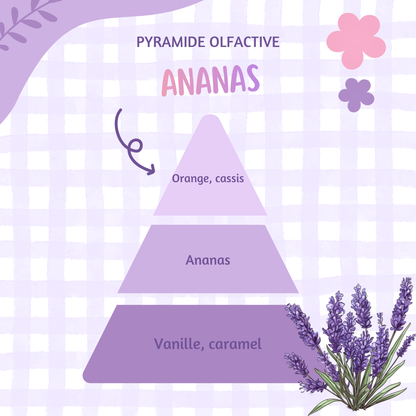 PYRAMIDE OLFACTIVE

ANANAS

Orange, cassis

Ananas

Vanille, caramel